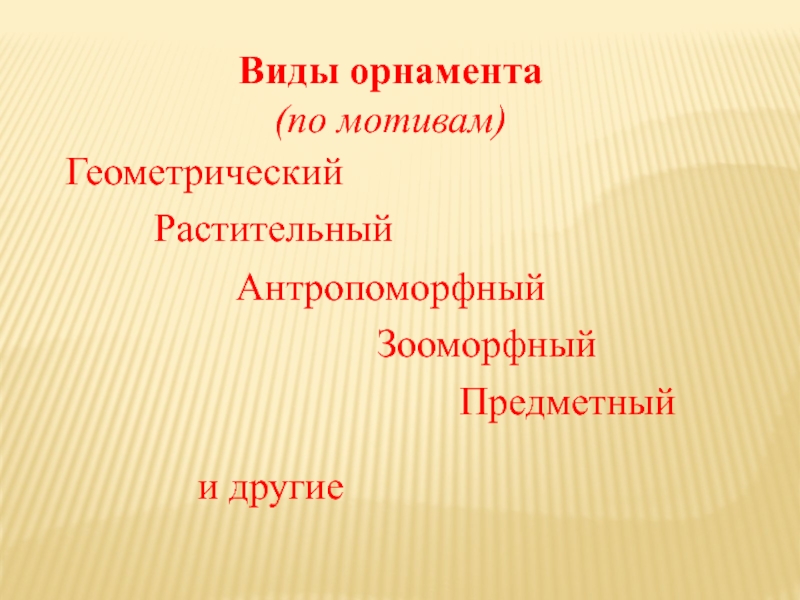 Виды орнамента
(по мотивам)

Геометрический

Растительный

Антропоморфный

Зооморфный

Предметный

и другие